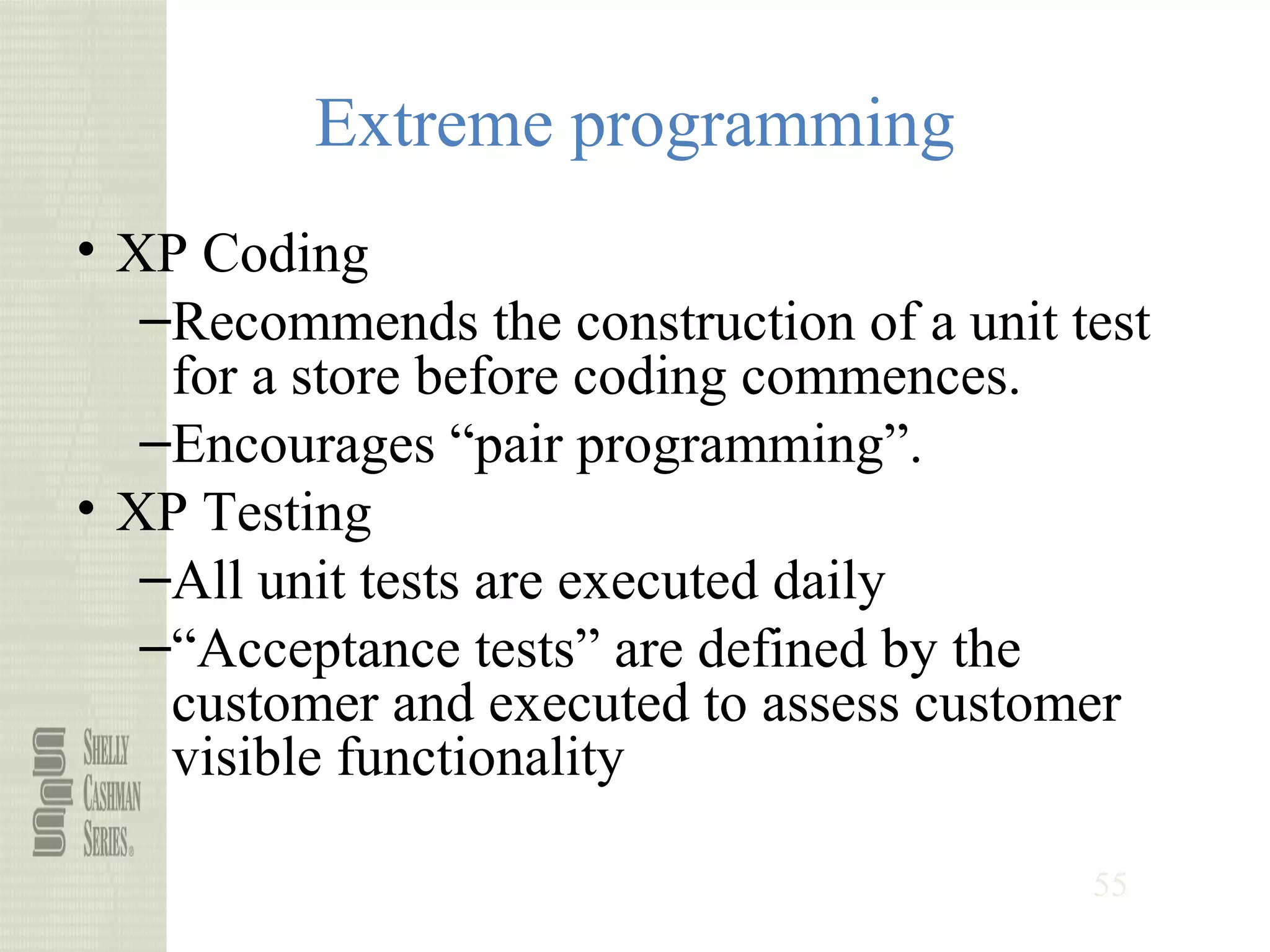 Extreme programming

• XP Coding
–Recommends the construction of a unit test for a store before coding commences.
–Encourages “pair programming”.
• XP Testing
–All unit tests are executed daily
–“Acceptance tests” are defined by the customer and executed to assess customer visible functionality

SHELLY CASHMAN SERIES®

55